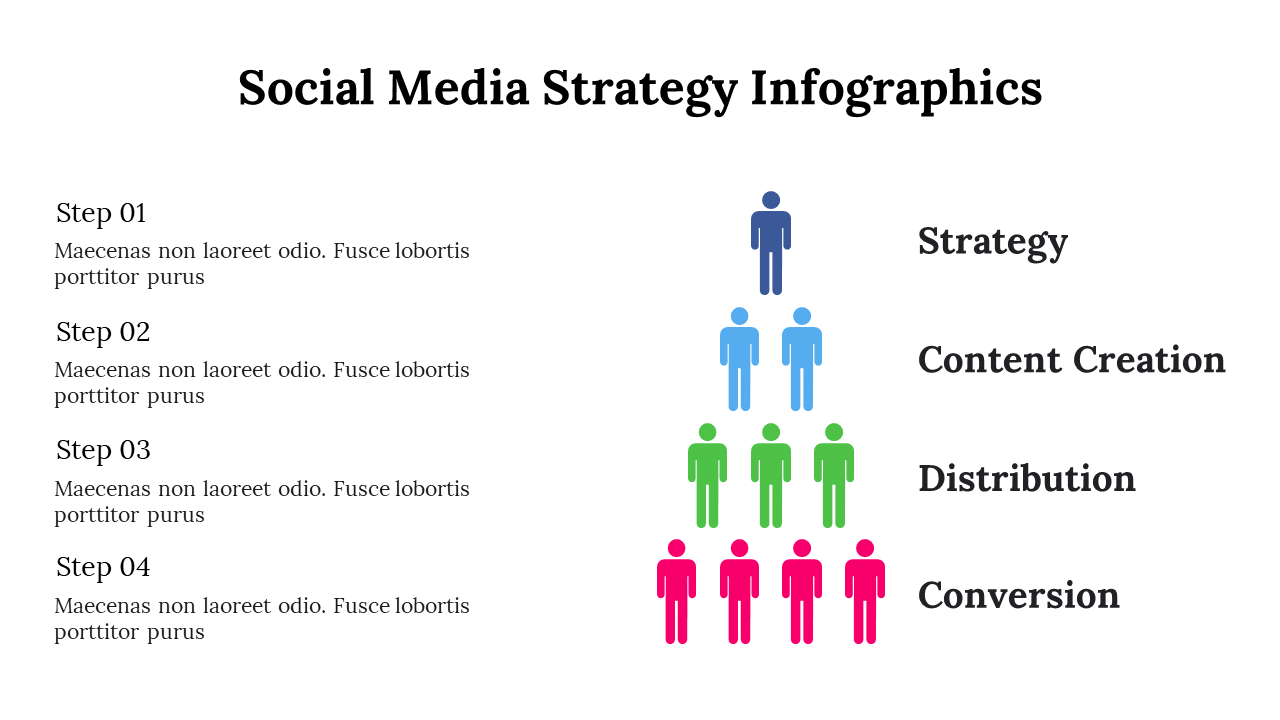 Social Media Strategy Infographics

Step 01
Maecenas non laoreet odio. Fusce lobortis porttitor purus

Step 02
Maecenas non laoreet odio. Fusce lobortis porttitor purus

Step 03
Maecenas non laoreet odio. Fusce lobortis porttitor purus

Step 04
Maecenas non laoreet odio. Fusce lobortis porttitor purus

Strategy

Content Creation

Distribution

Conversion